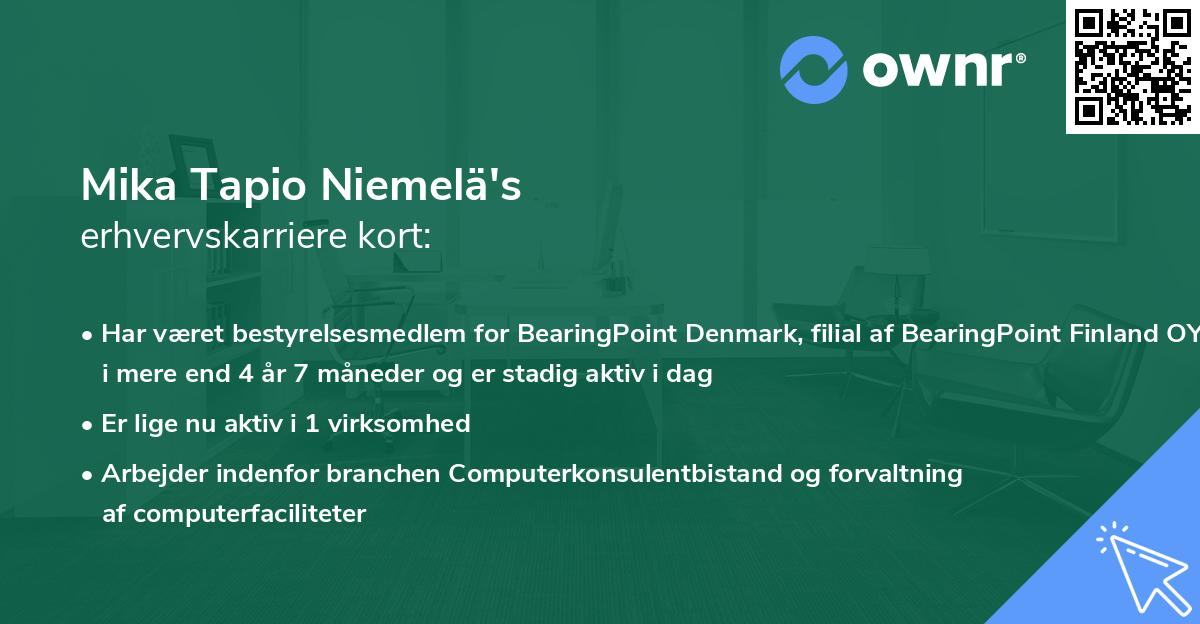 ownr®

Mika Tapio Niemelä's
erhvervskarriere kort:

• Har været bestyrelsesmedlem for BearingPoint Denmark, filial af BearingPoint Finland OY i mere end 4 år 7 måneder og er stadig aktiv i dag

• Er lige nu aktiv i 1 virksomhed

• Arbejder indenfor branchen Computerkonsulentbistand og forvaltning af computerfaciliteter